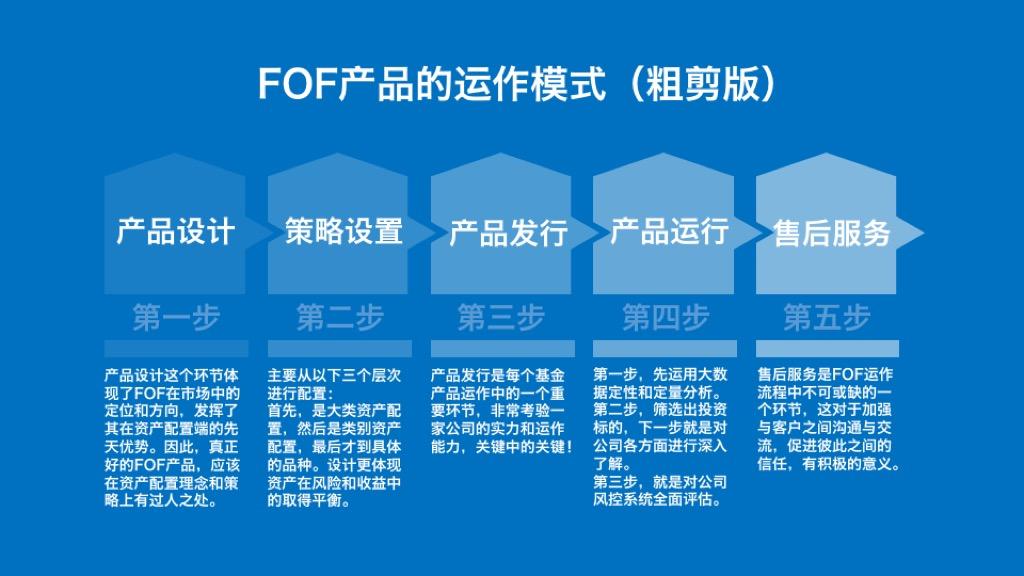 FOF产品的运作模式（粗剪版）

产品设计

第一步

产品设计这个环节体现了FOF在市场中的定位和方向，发挥了其在资产配置端的先天优势。因此，真正好的FOF产品，应该在资产配置理念和策略上有过人之处。

策略设置

第二步

主要从以下三个层次进行配置：
首先，是大类资产配置，然后是类别资产配置，最后才到具体的品种。设计更体现资产在风险和收益中的取得平衡。

产品发行

第三步

产品发行是每个基金产品运作中的一个重要环节，非常考验一家公司的实力和运作能力，关键中的关键！

产品运行

第四步

第一步，先运用大数据定性和定量分析。
第二步，筛选出投资标的，下一步就是对公司各方面进行深入了解。
第三步，就是对公司风控系统全面评估。

售后服务

第五步

售后服务是FOF运作流程中不可或缺的一个环节，这对于加强与客户之间沟通与交流，促进彼此之间的信任，有积极的意义。